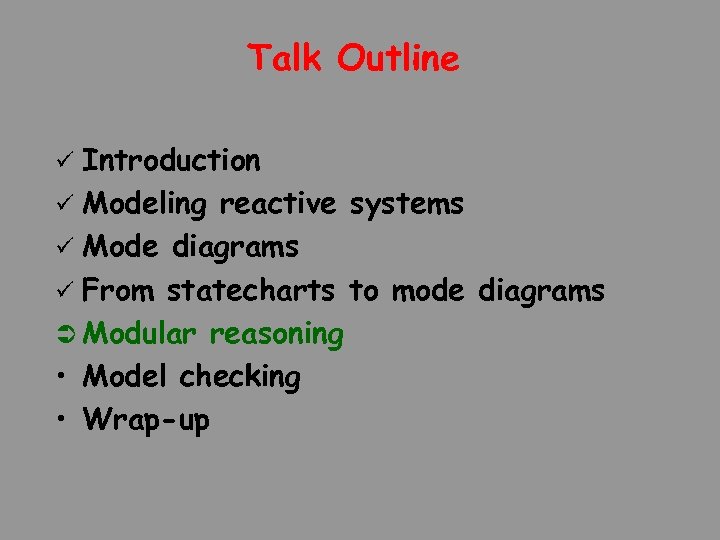 Talk Outline

✓ Introduction
✓ Modeling reactive systems
✓ Mode diagrams
✓ From statecharts to mode diagrams
➲ Modular reasoning
• Model checking
• Wrap-up